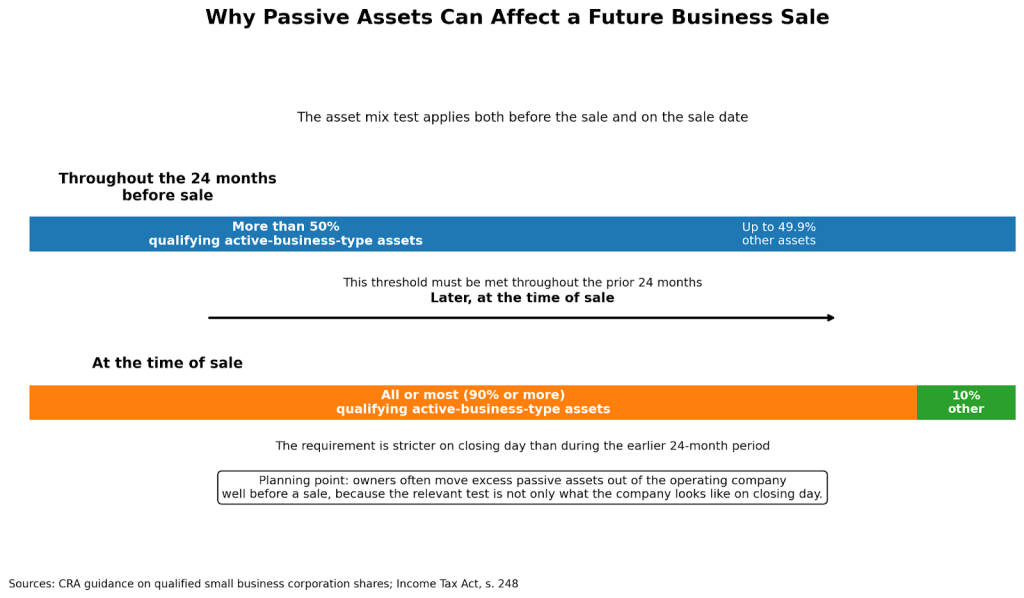 Why Passive Assets Can Affect a Future Business Sale

The asset mix test applies both before the sale and on the sale date

Throughout the 24 months before sale

More than 50% qualifying active-business-type assets

Up to 49.9% other assets

This threshold must be met throughout the prior 24 months

Later, at the time of sale

At the time of sale

All or most (90% or more) qualifying active-business-type assets

10% other

The requirement is stricter on closing day than during the earlier 24-month period

Planning point: owners often move excess passive assets out of the operating company well before a sale, because the relevant test is not only what the company looks like on closing day.

Sources: CRA guidance on qualified small business corporation shares; Income Tax Act, s. 248